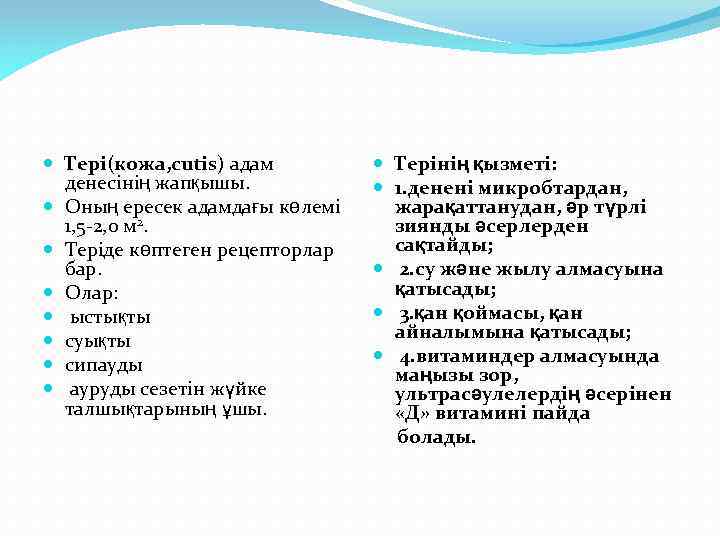 Тері(кожа,cutis) адам денесінің жапқышы.

Оның ересек адамдағы көлемі 1,5-2,0 м².

Теріде көптеген рецепторлар бар.

Олар:

ыстықты

суықты

сипауды

ауруды сезетін жүйке талшықтарының ұшы.

Терінің қызметі:

1.денені микробтардан, жарақаттанудан, әр түрлі зиянды әсерлерден сақтайды;

2.су және жылу алмасуына қатысады;

3.қан қоймасы, қан айналымына қатысады;

4.витаминдер алмасуында маңызы зор, ультрасәулелердің әсерінен «Д» витамині пайда болады.